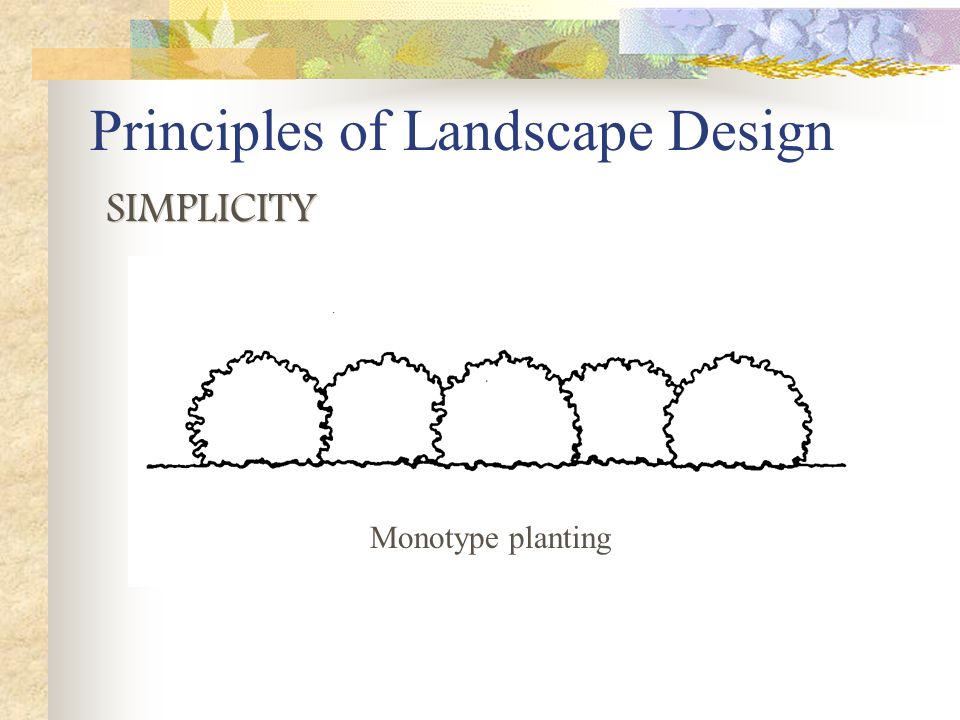 Principles of Landscape Design

SIMPLICITY

Monotype planting